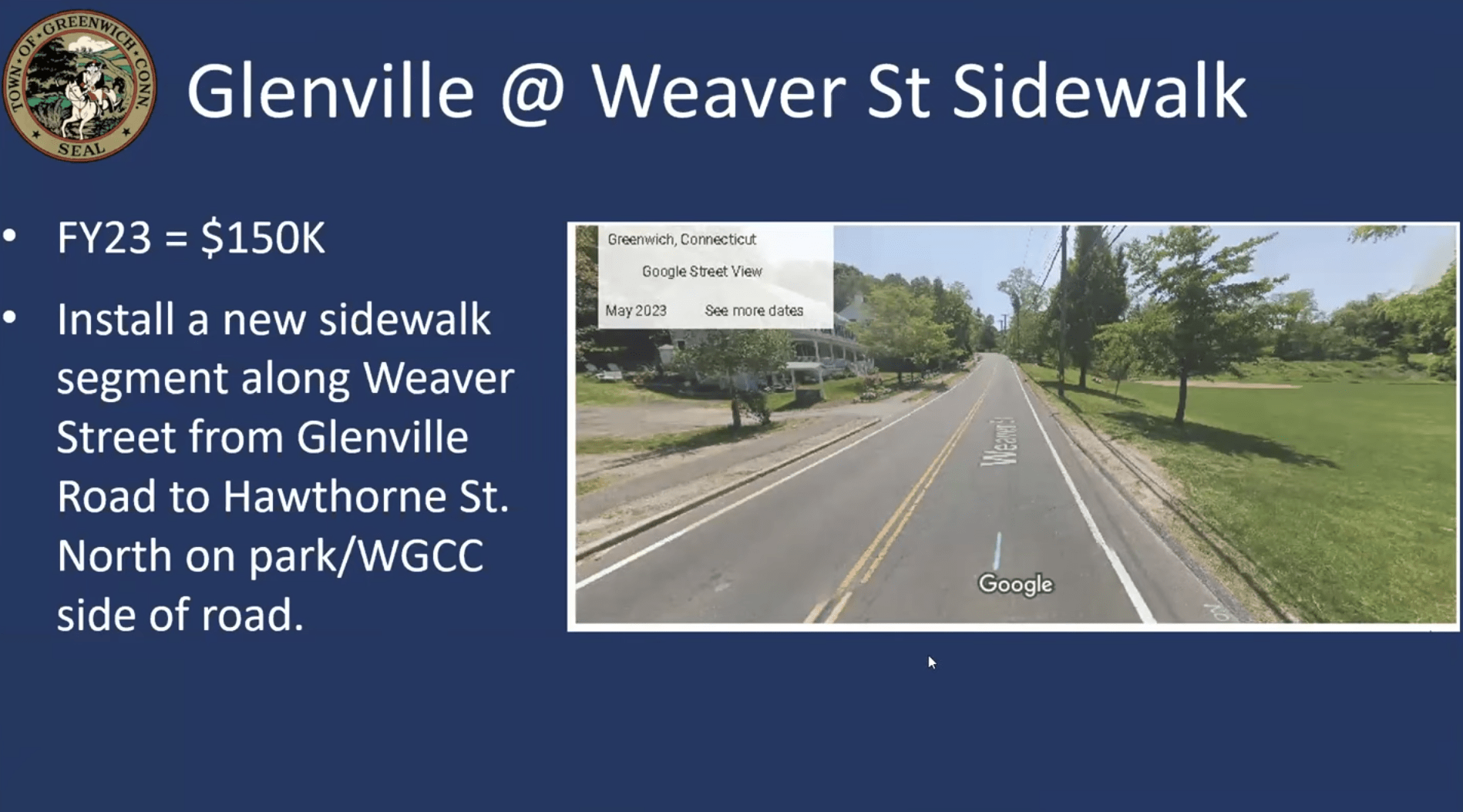 TOWN · OF · GREENWICH · CONN.
SEAL

Glenville @ Weaver St Sidewalk

• FY23 = $150K

• Install a new sidewalk segment along Weaver Street from Glenville Road to Hawthorne St. North on park/WGCC side of road.

Greenwich, Connecticut

Google Street View

May 2023 See more dates

Weaver St

Google